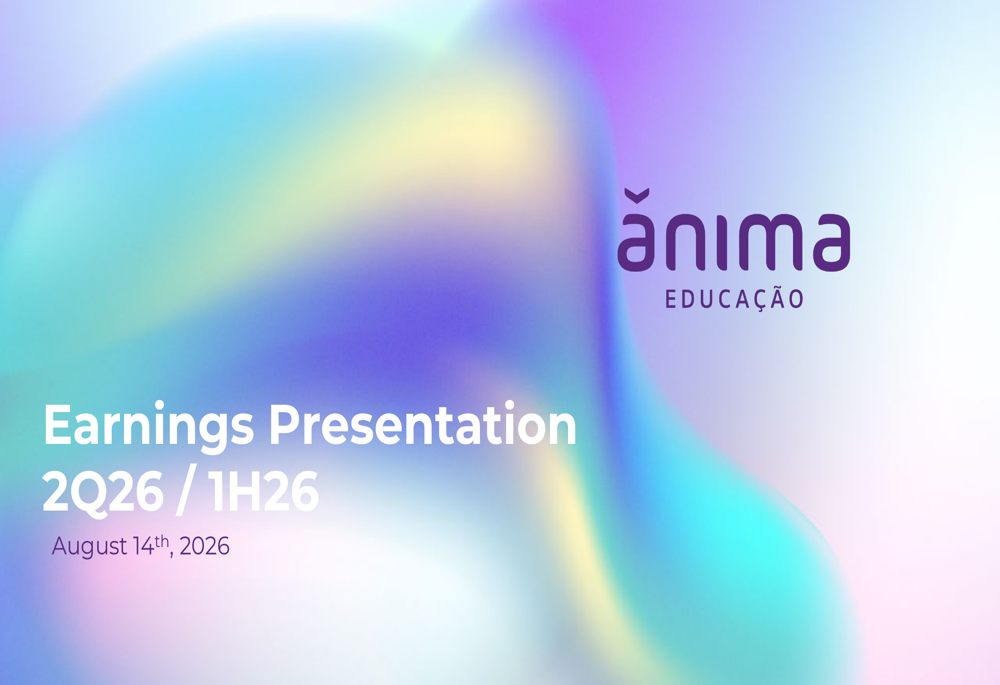 ănima
EDUCAÇÃO

Earnings Presentation
2Q26 / 1H26

August 14th, 2026